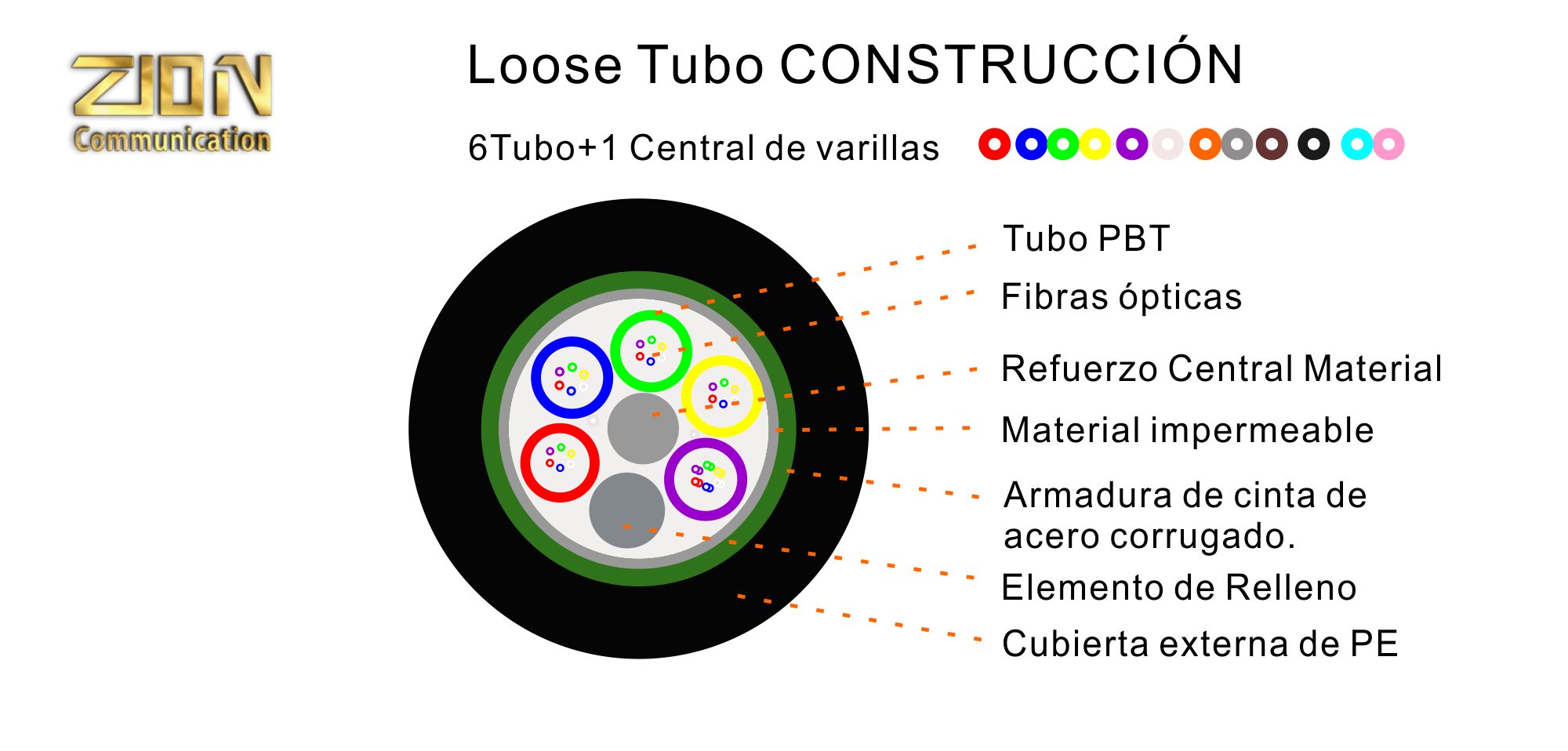 ZION
Communication

Loose Tubo CONSTRUCCIÓN

6Tubo+1 Central de varillas

Tubo PBT
Fibras ópticas
Refuerzo Central Material
Material impermeable
Armadura de cinta de acero corrugado.
Elemento de Relleno
Cubierta externa de PE